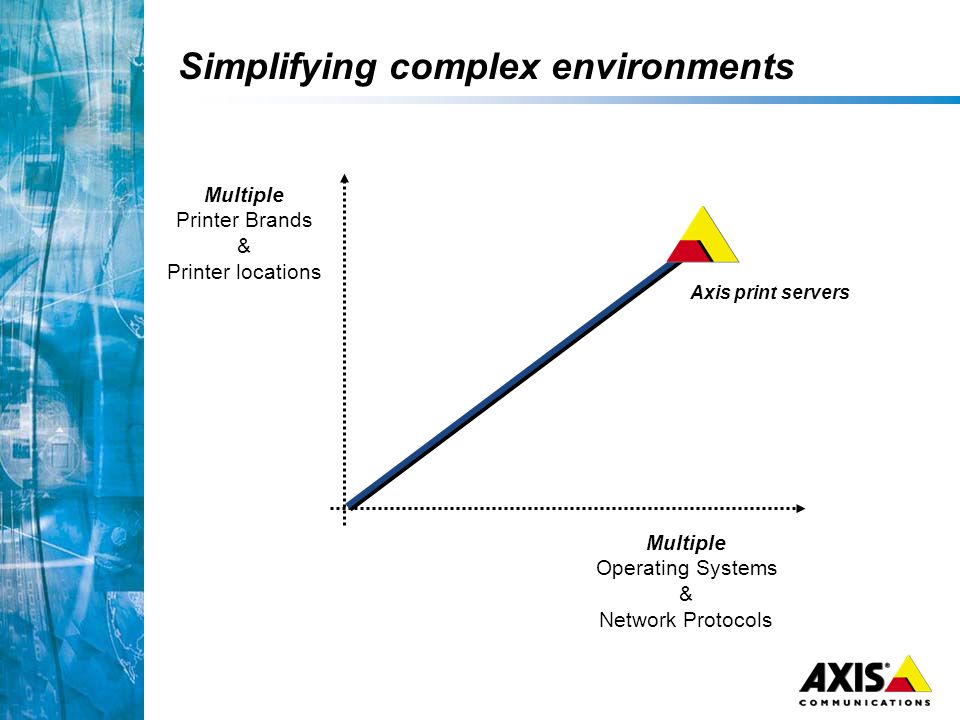 Simplifying complex environments

Multiple
Printer Brands
&
Printer locations

Axis print servers

Multiple
Operating Systems
&
Network Protocols

AXIS
COMMUNICATIONS